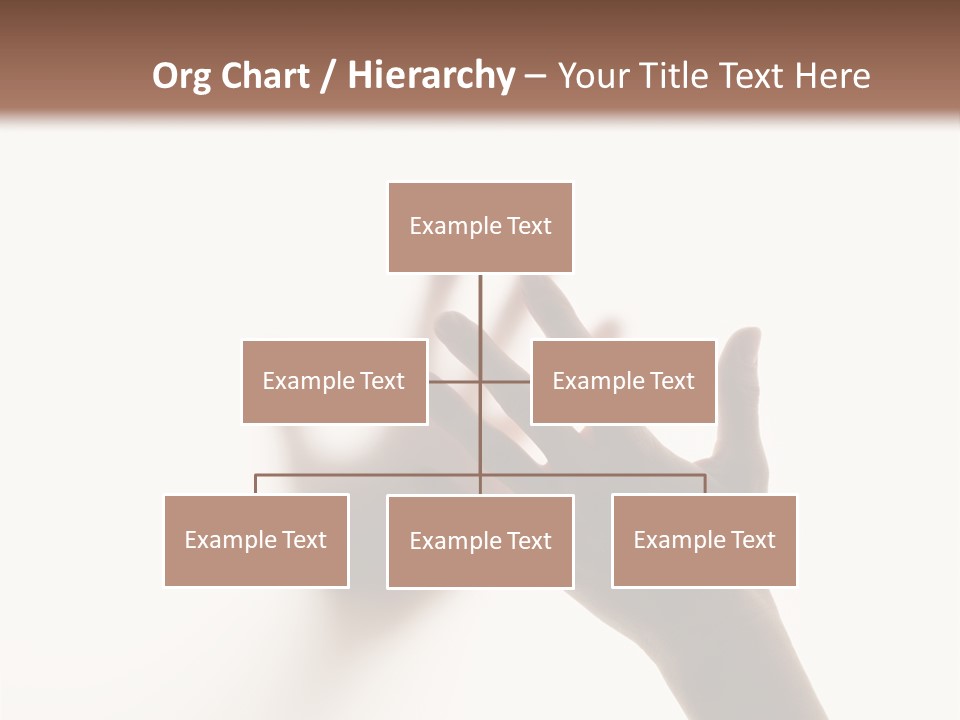 Org Chart / Hierarchy – Your Title Text Here

Example Text

Example Text

Example Text

Example Text

Example Text

Example Text